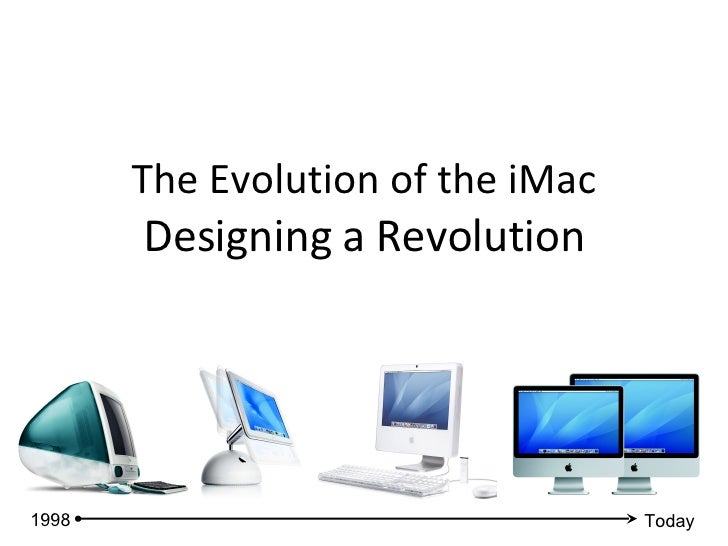 The Evolution of the iMac
Designing a Revolution

1998

Today